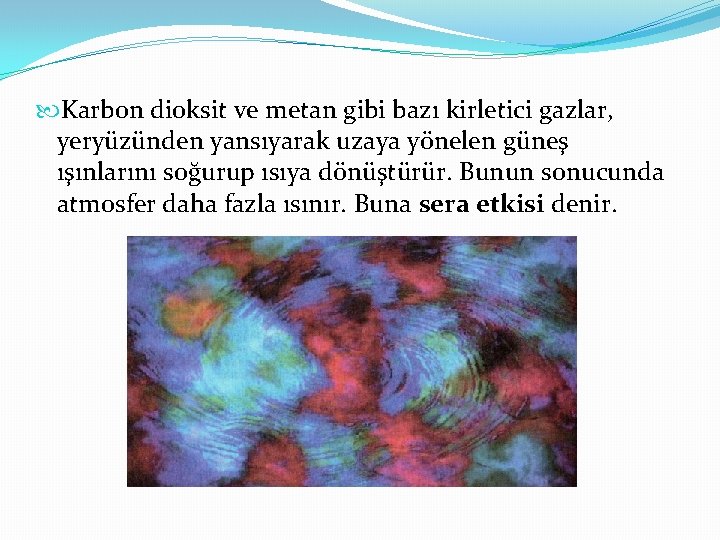 Karbon dioksit ve metan gibi bazı kirletici gazlar, yeryüzünden yansıyarak uzaya yönelen güneş ışınlarını soğurup ısıya dönüştürür. Bunun sonucunda atmosfer daha fazla ısınır. Buna sera etkisi denir.